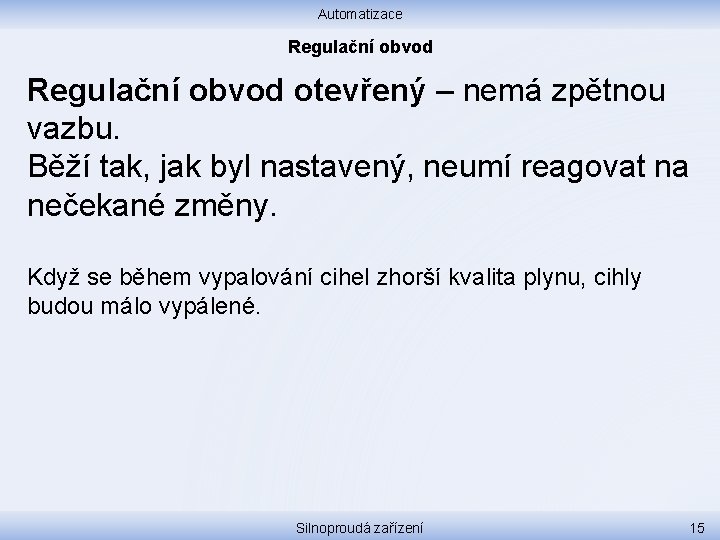 Automatizace

Regulační obvod

Regulační obvod otevřený – nemá zpětnou vazbu.
Běží tak, jak byl nastavený, neumí reagovat na nečekané změny.

Když se během vypalování cihel zhorší kvalita plynu, cihly budou málo vypálené.

Silnoproudá zařízení

15